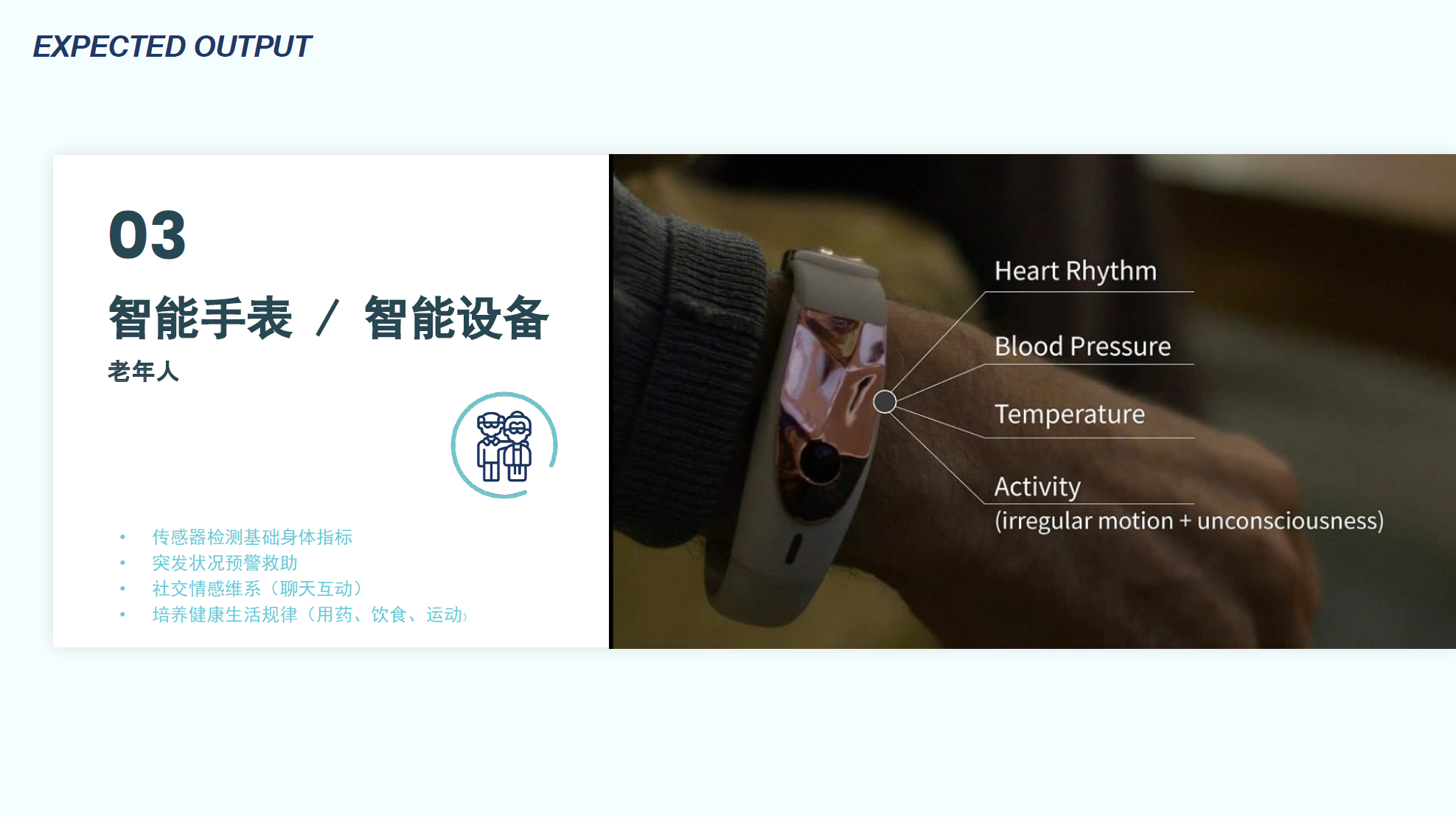 EXPECTED OUTPUT

03

智能手表 / 智能设备

老年人

• 传感器检测基础身体指标
• 突发状况预警救助
• 社交情感维系（聊天互动）
• 培养健康生活规律（用药、饮食、运动）

Heart Rhythm

Blood Pressure

Temperature

Activity
(irregular motion + unconsciousness)